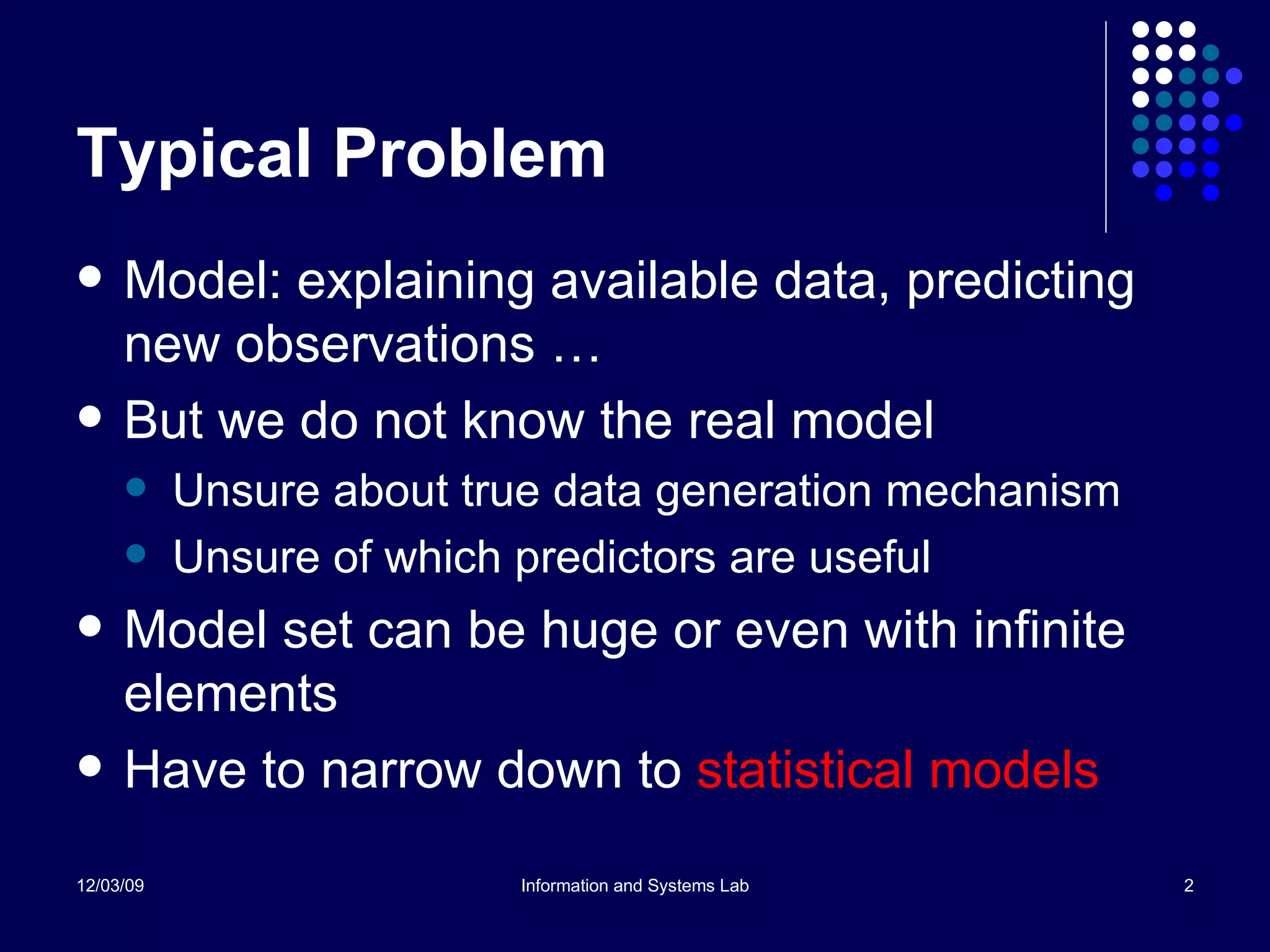 Typical Problem

- Model: explaining available data, predicting new observations …
- But we do not know the real model
  - Unsure about true data generation mechanism
  - Unsure of which predictors are useful
- Model set can be huge or even with infinite elements
- Have to narrow down to statistical models

12/03/09 Information and Systems Lab 2